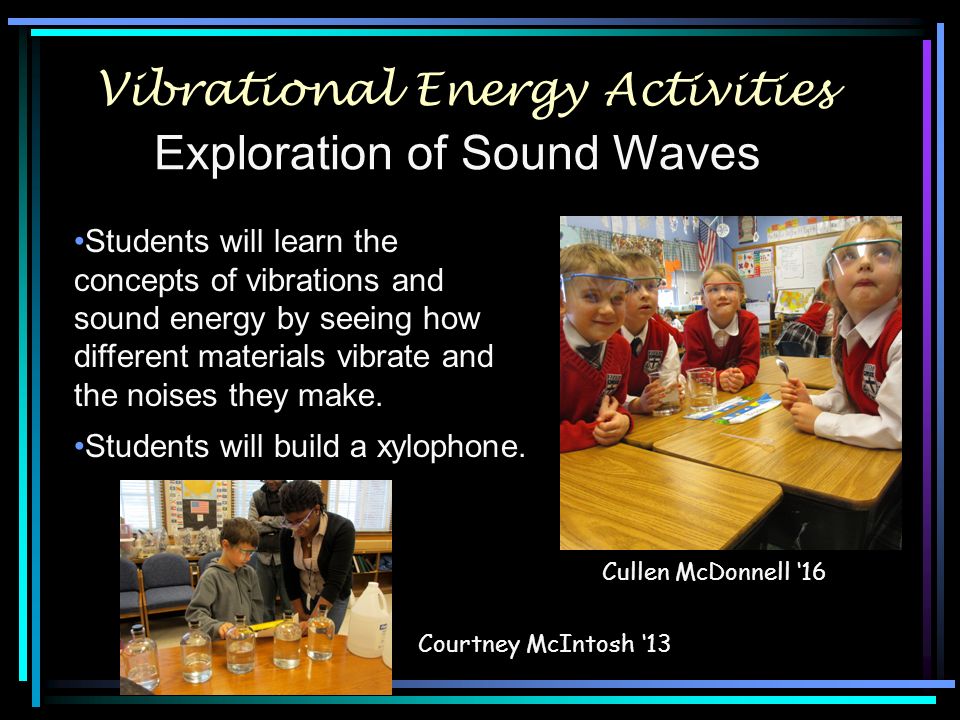 Vibrational Energy Activities
Exploration of Sound Waves

•Students will learn the concepts of vibrations and sound energy by seeing how different materials vibrate and the noises they make.

•Students will build a xylophone.

Cullen McDonnell '16

Courtney McIntosh '13